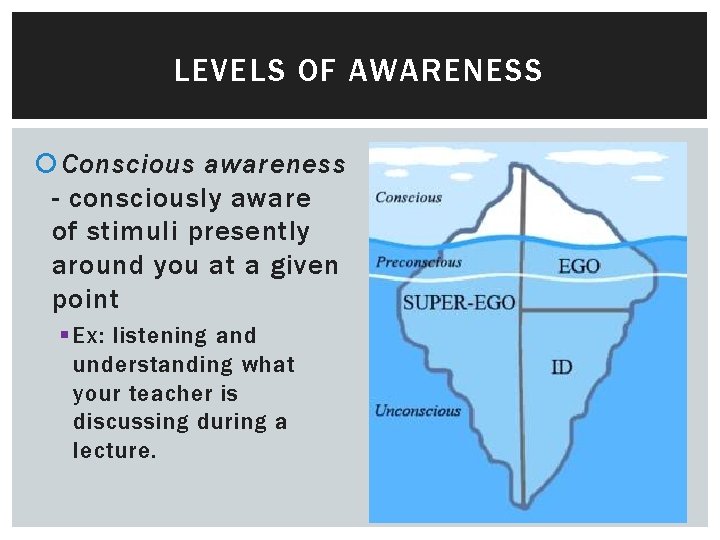 LEVELS OF AWARENESS

Conscious awareness - consciously aware of stimuli presently around you at a given point

Ex: listening and understanding what your teacher is discussing during a lecture.

Conscious

Preconscious

EGO

SUPER-EGO

ID

Unconscious